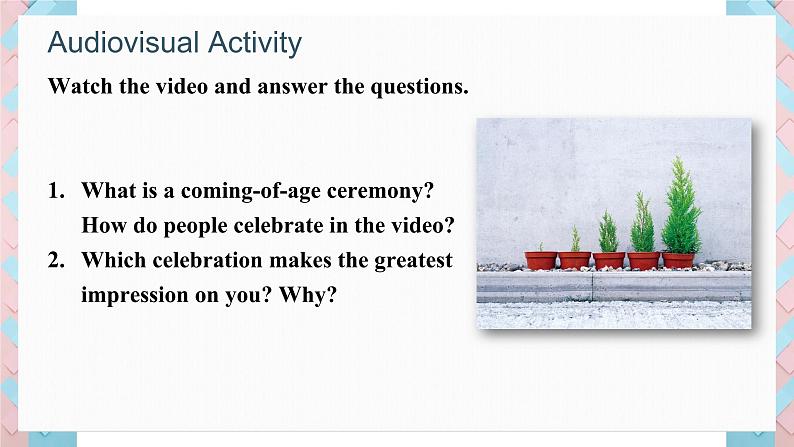 Audiovisual Activity

Watch the video and answer the questions.

1. What is a coming-of-age ceremony? How do people celebrate in the video?
2. Which celebration makes the greatest impression on you? Why?